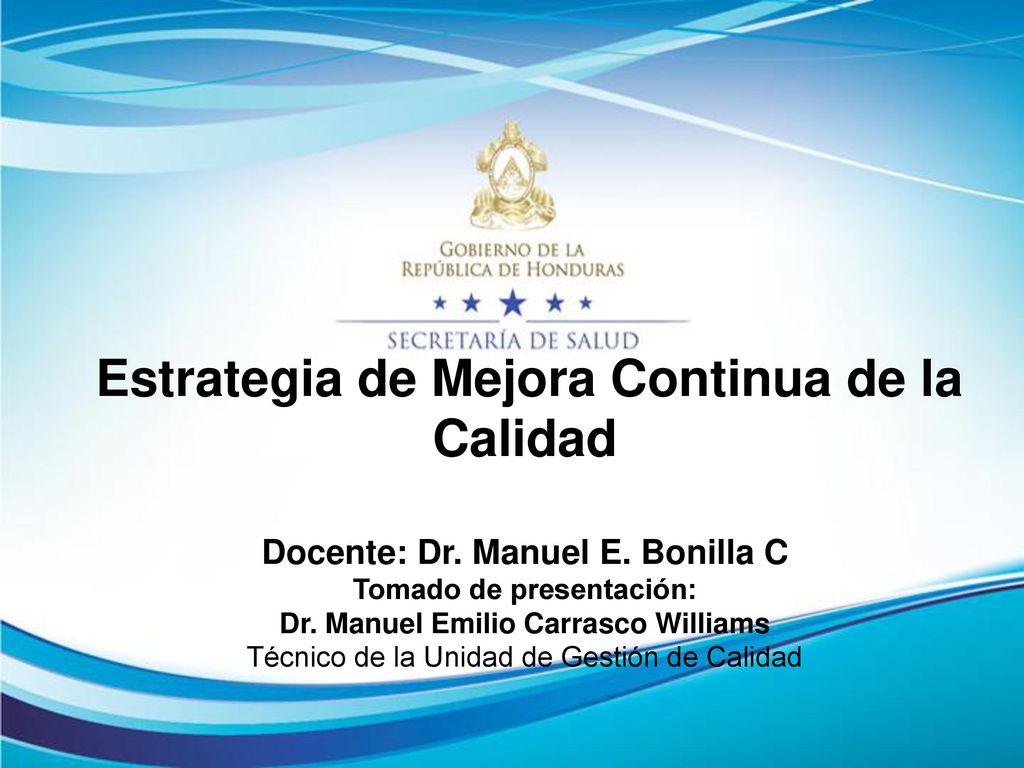 GOBIERNO DE LA
REPÚBLICA DE HONDURAS

SECRETARÍA DE SALUD

Estrategia de Mejora Continua de la Calidad

Docente: Dr. Manuel E. Bonilla C
Tomado de presentación:
Dr. Manuel Emilio Carrasco Williams
Técnico de la Unidad de Gestión de Calidad